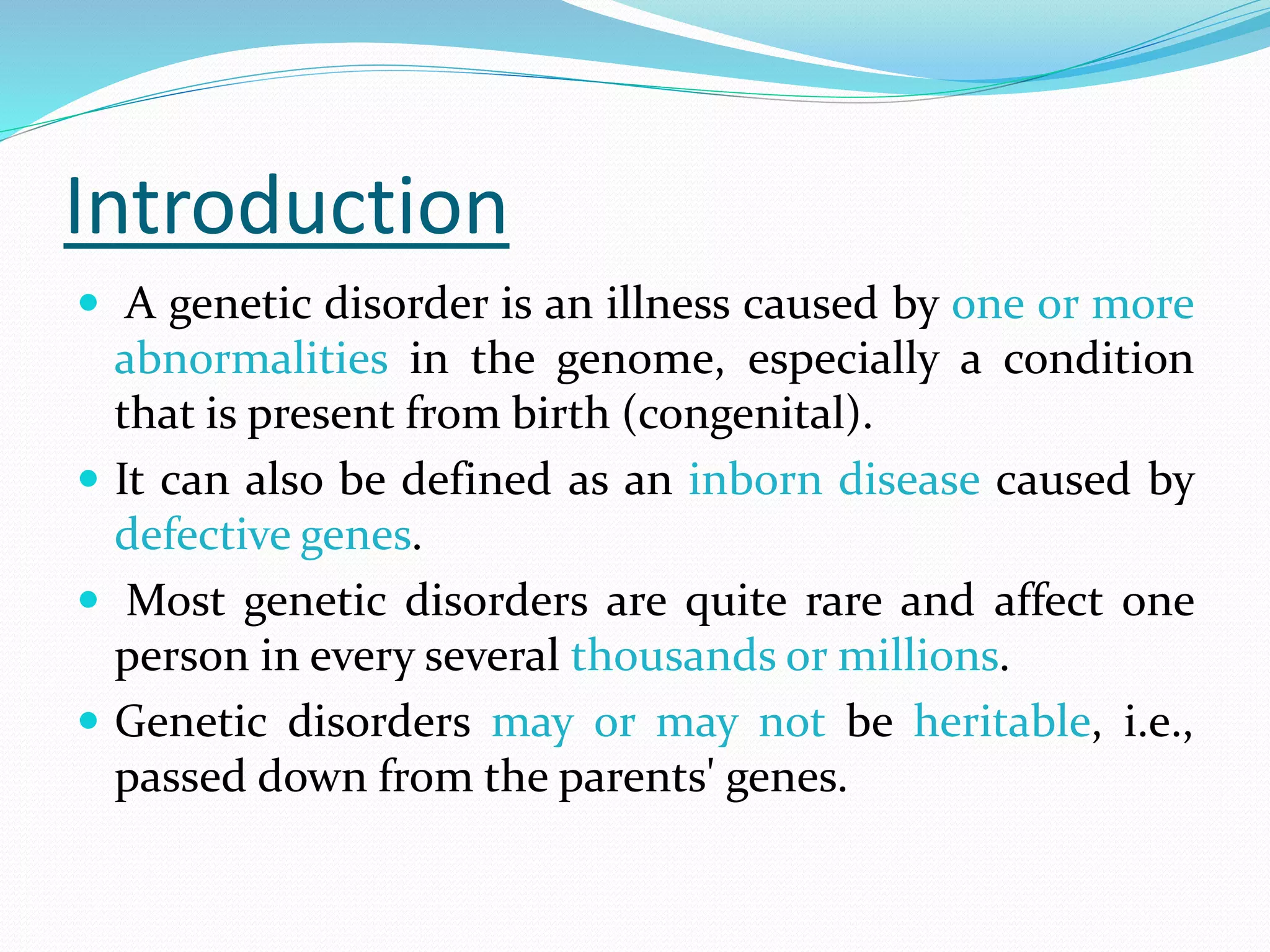 Introduction

- A genetic disorder is an illness caused by one or more abnormalities in the genome, especially a condition that is present from birth (congenital).
- It can also be defined as an inborn disease caused by defective genes.
- Most genetic disorders are quite rare and affect one person in every several thousands or millions.
- Genetic disorders may or may not be heritable, i.e., passed down from the parents' genes.